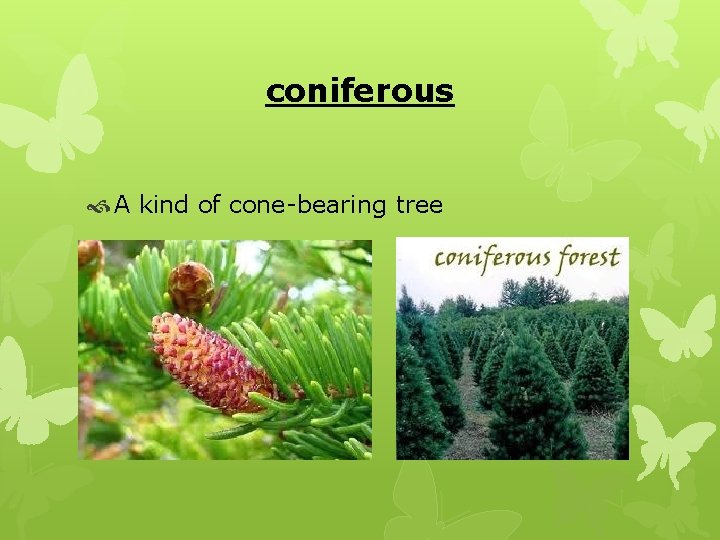 coniferous

A kind of cone-bearing tree

coniferous forest